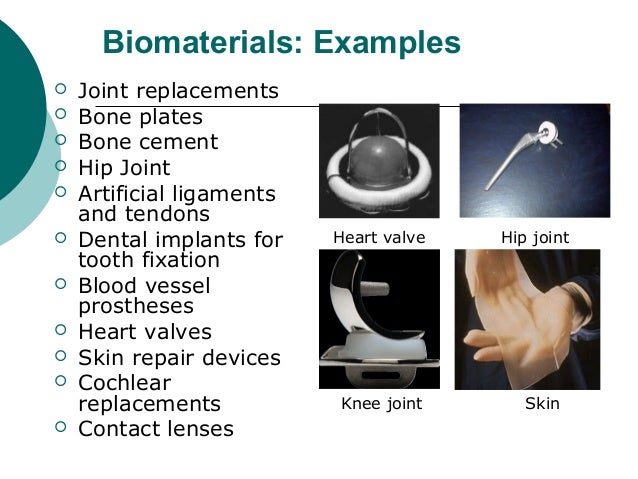 Biomaterials: Examples

- Joint replacements
- Bone plates
- Bone cement
- Hip Joint
- Artificial ligaments and tendons
- Dental implants for tooth fixation
- Blood vessel prostheses
- Heart valves
- Skin repair devices
- Cochlear replacements
- Contact lenses

Heart valve

Hip joint

Knee joint

Skin